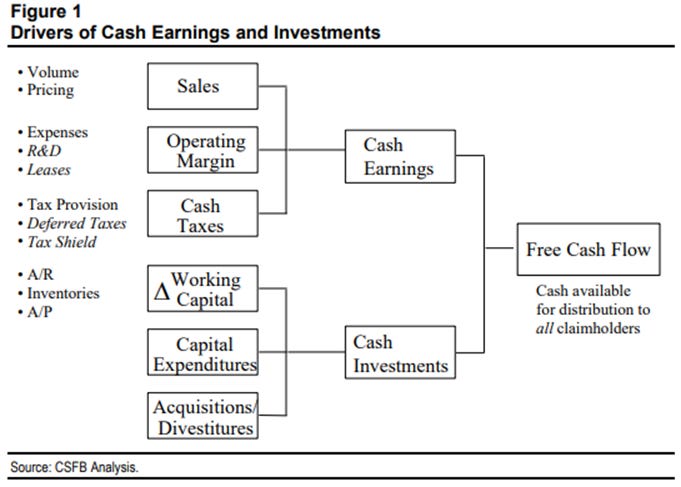 Figure 1
Drivers of Cash Earnings and Investments

• Volume
• Pricing

• Expenses
• R&D
• Leases

• Tax Provision
• Deferred Taxes
• Tax Shield

• A/R
• Inventories
• A/P

Sales

Operating Margin

Cash Taxes

$\Delta$ Working Capital

Capital Expenditures

Acquisitions/ Divestitures

Cash Earnings

Cash Investments

Free Cash Flow

Cash available for distribution to all claimholders

Source: CSFB Analysis.